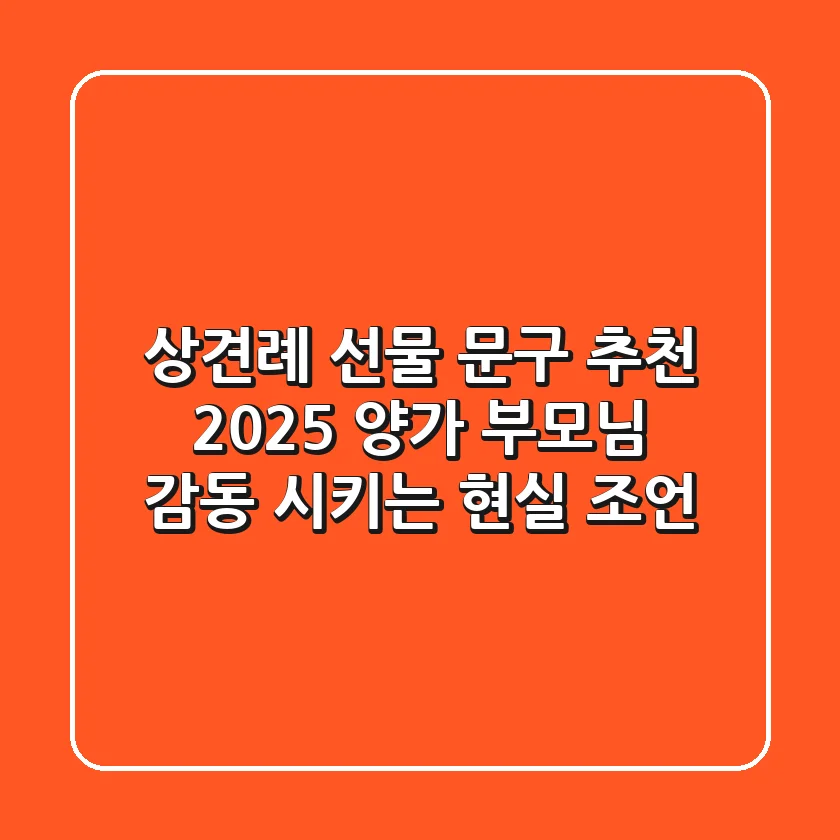 상견례 선물 문구 추천
2025 양가 부모님
감동 시키는 현실 조언